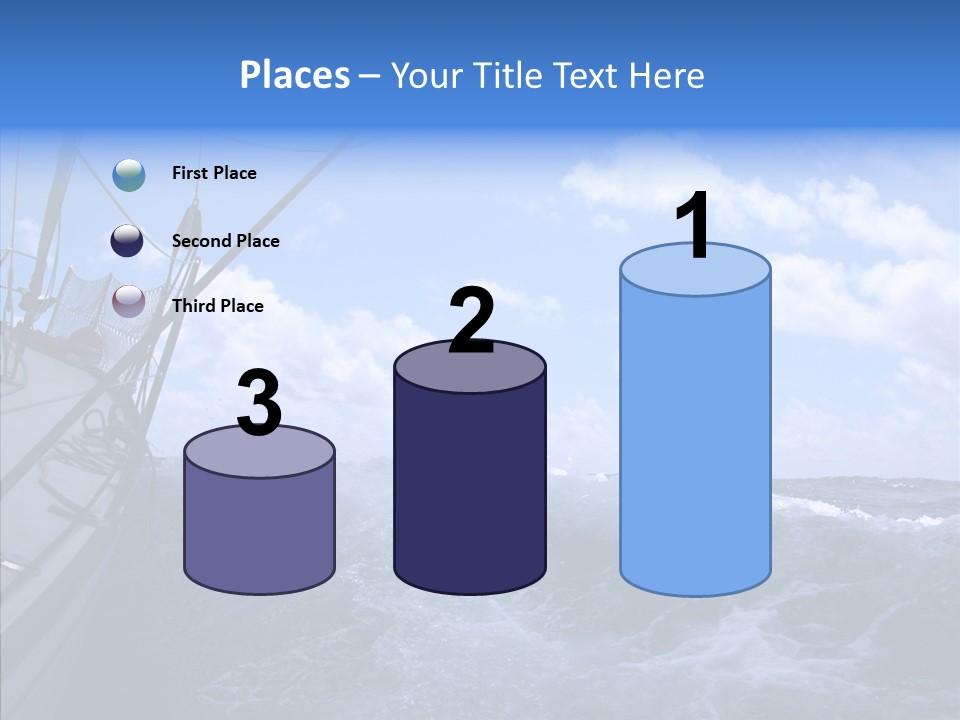 Places – Your Title Text Here

First Place

Second Place

Third Place

3

2

1